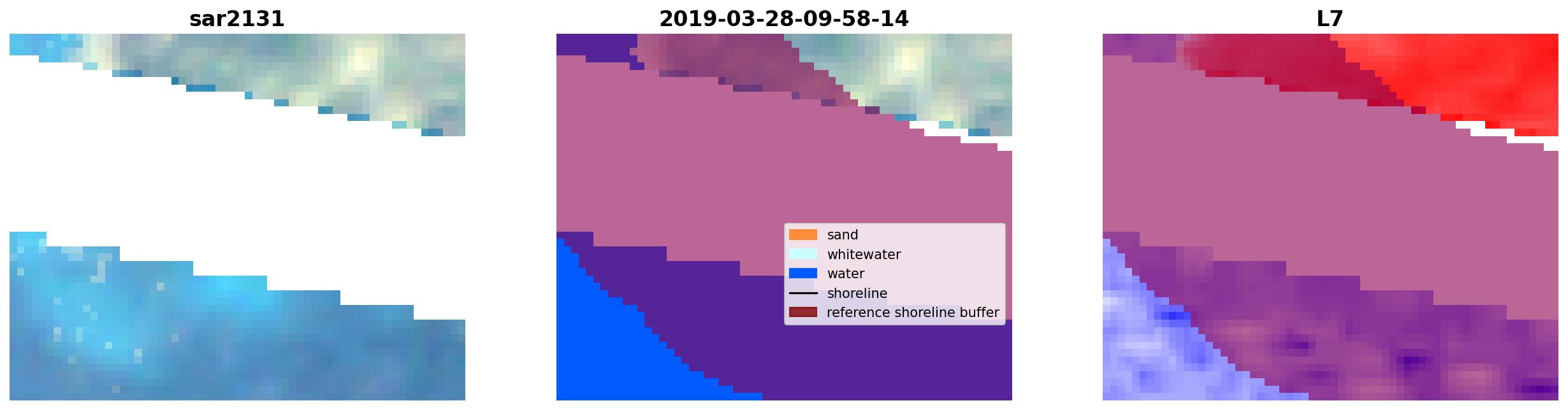 sar2131

2019-03-28-09-58-14

sand
whitewater
water
shoreline
reference shoreline buffer

L7